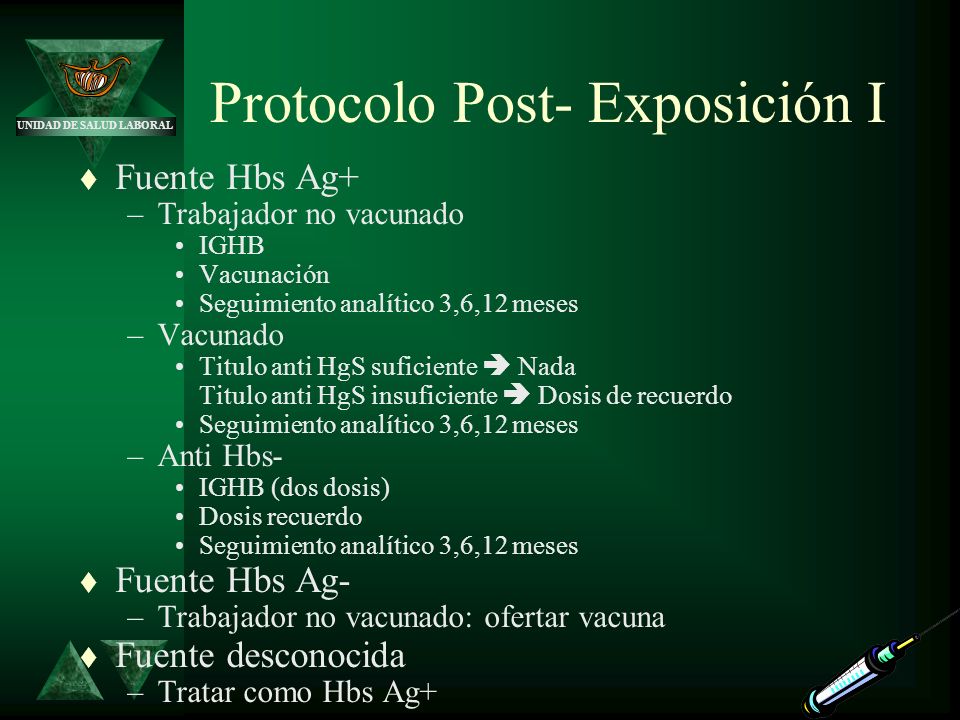 UNIDAD DE SALUD LABORAL

Protocolo Post- Exposición I

♦ Fuente Hbs Ag+
– Trabajador no vacunado
• IGHB
• Vacunación
• Seguimiento analítico 3,6,12 meses
– Vacunado
• Titulo anti HgS suficiente ➔ Nada
Titulo anti HgS insuficiente ➔ Dosis de recuerdo
• Seguimiento analítico 3,6,12 meses
– Anti Hbs-
• IGHB (dos dosis)
• Dosis recuerdo
• Seguimiento analítico 3,6,12 meses
♦ Fuente Hbs Ag-
– Trabajador no vacunado: ofertar vacuna
♦ Fuente desconocida
– Tratar como Hbs Ag+